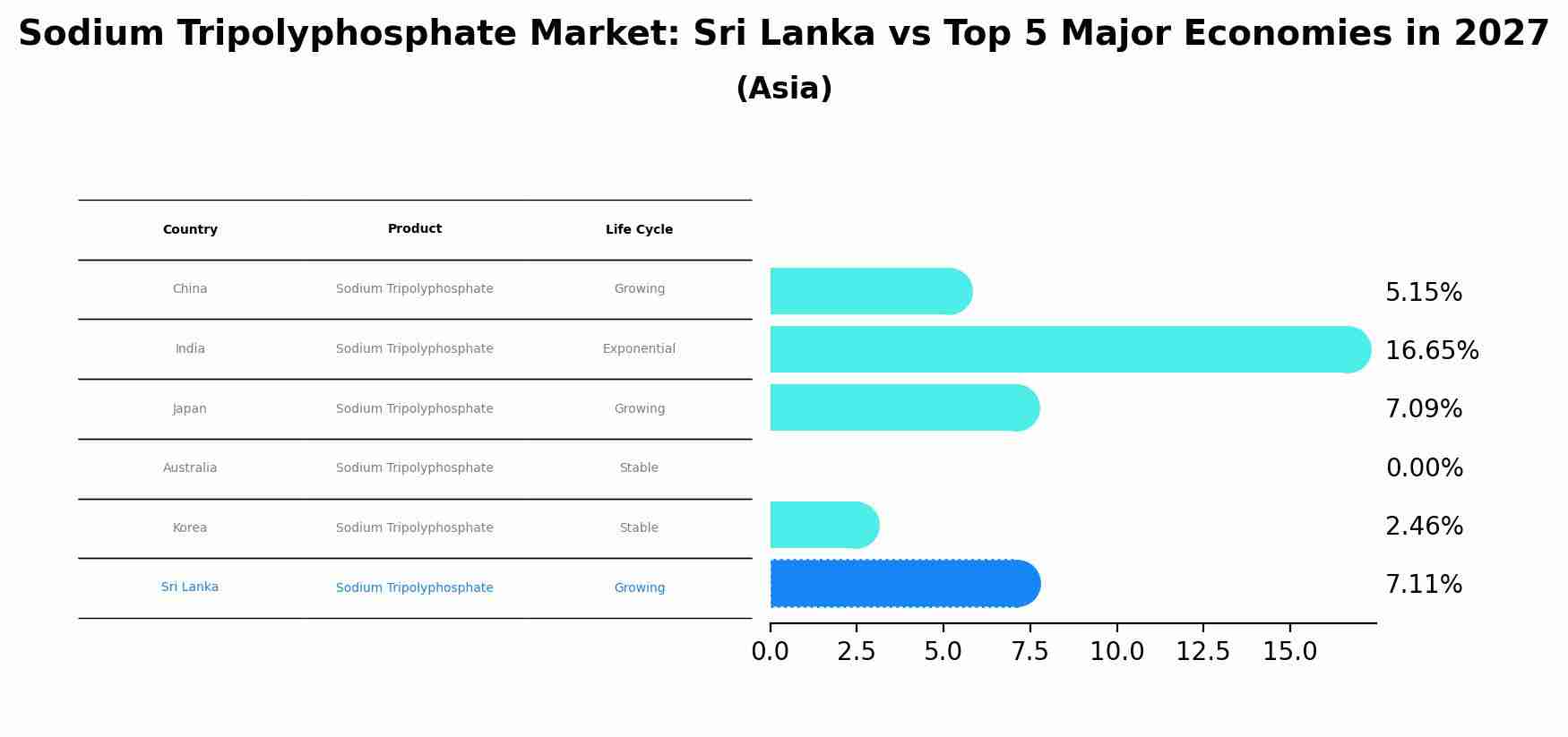 Sodium Tripolyphosphate Market: Sri Lanka vs Top 5 Major Economies in 2027
(Asia)

| Country | Product | Life Cycle |
|---|---|---|
| China | Sodium Tripolyphosphate | Growing |
| India | Sodium Tripolyphosphate | Exponential |
| Japan | Sodium Tripolyphosphate | Growing |
| Australia | Sodium Tripolyphosphate | Stable |
| Korea | Sodium Tripolyphosphate | Stable |
| Sri Lanka | Sodium Tripolyphosphate | Growing |

5.15%
16.65%
7.09%
0.00%
2.46%
7.11%

0.0 2.5 5.0 7.5 10.0 12.5 15.0